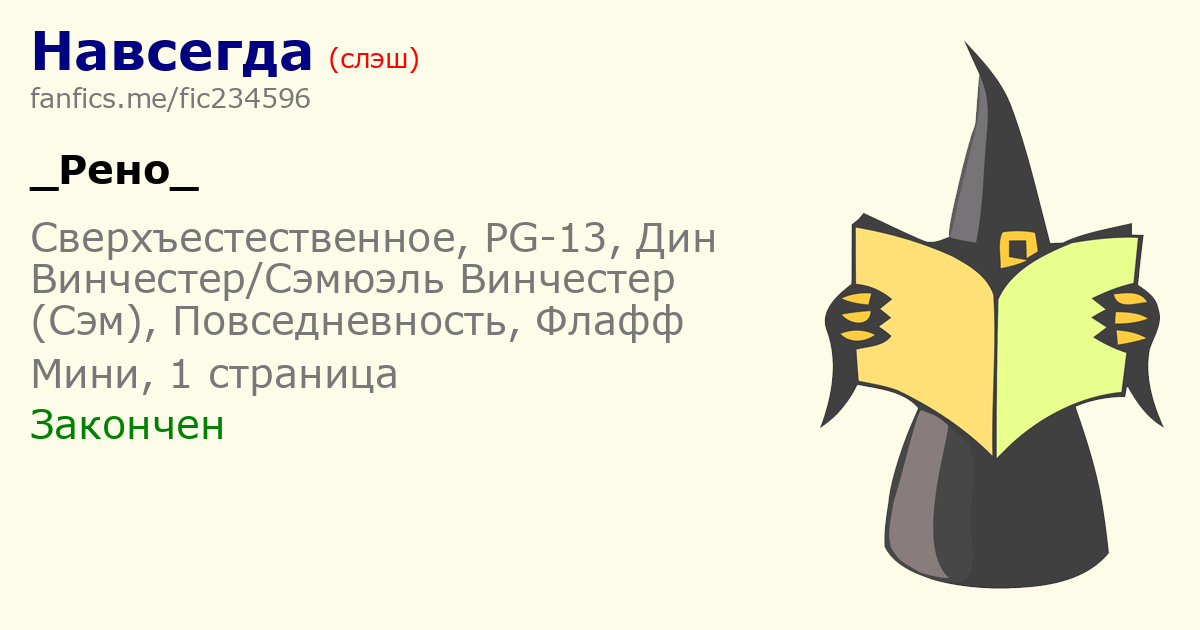 Навсегда (слэш)
fanfics.me/fic234596

_Рено_

Сверхъестественное, PG-13, Дин Винчестер/Сэмюэль Винчестер (Сэм), Повседневность, Флафф

Мини, 1 страница

Закончен